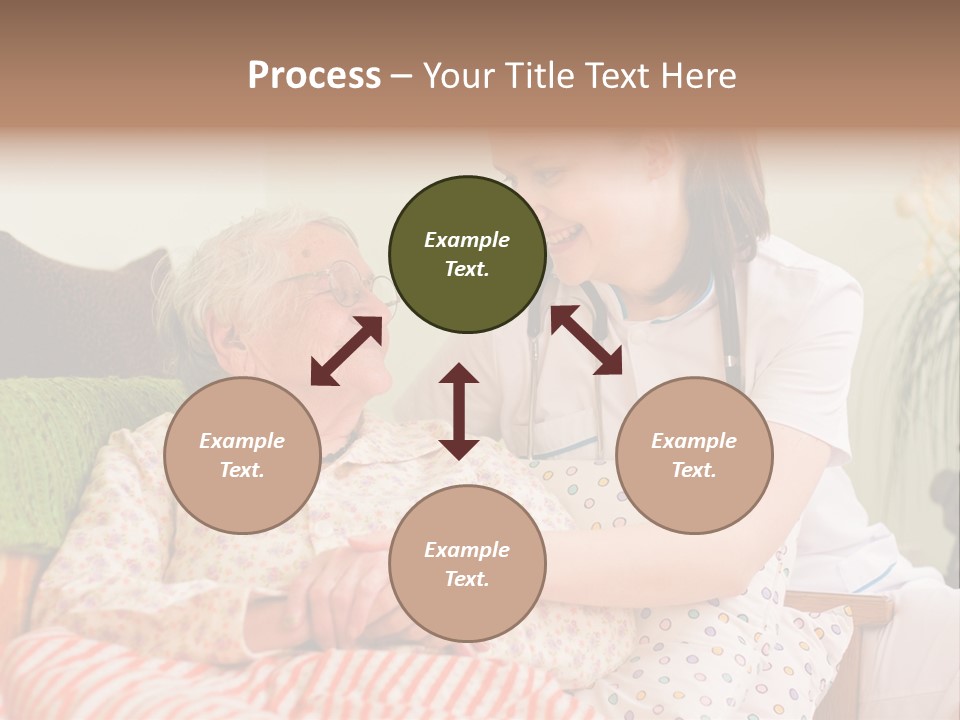 Process – Your Title Text Here

Example Text.

Example Text.

Example Text.

Example Text.